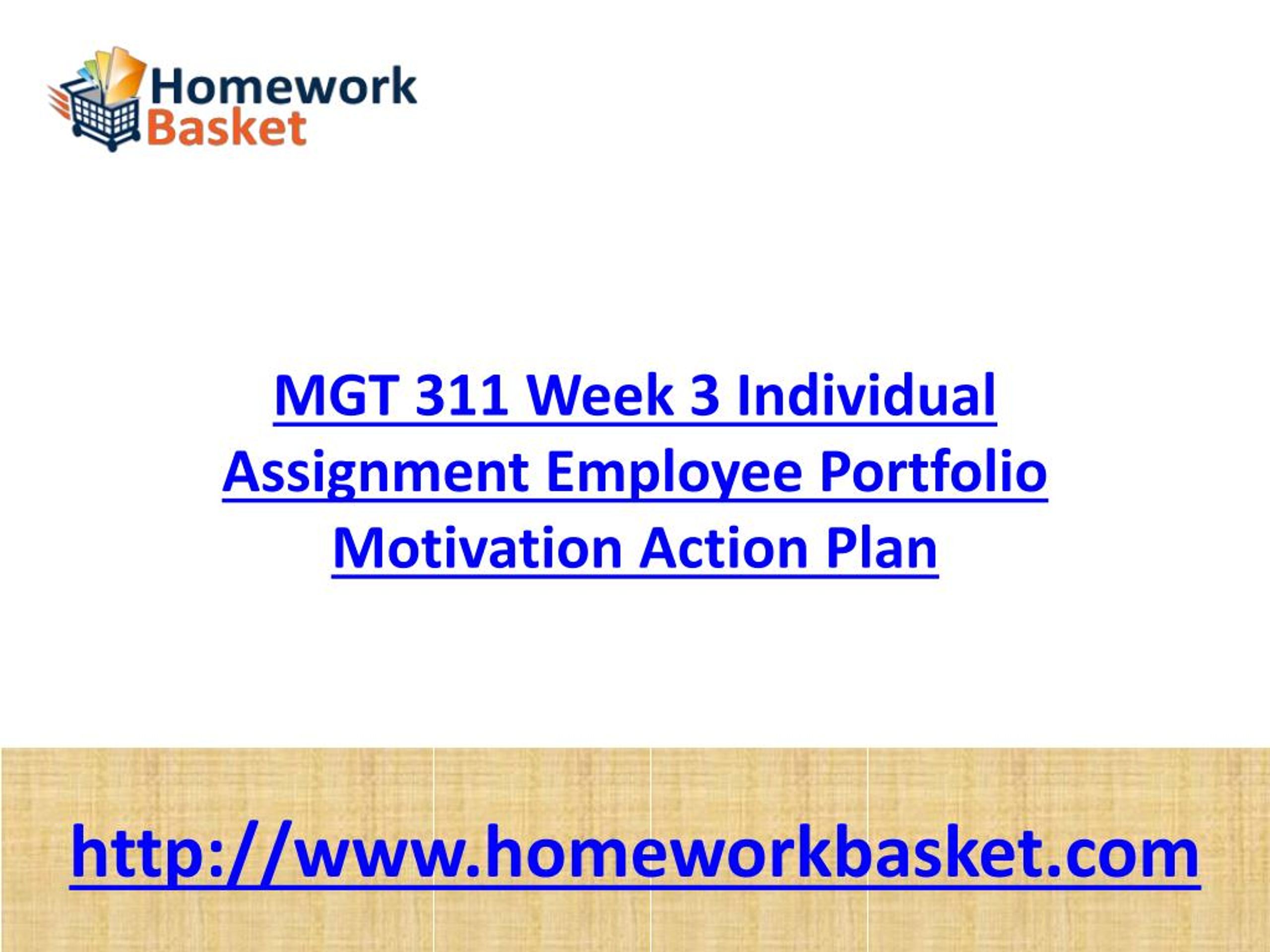 Homework Basket

MGT 311 Week 3 Individual Assignment Employee Portfolio Motivation Action Plan

http://www.homeworkbasket.com